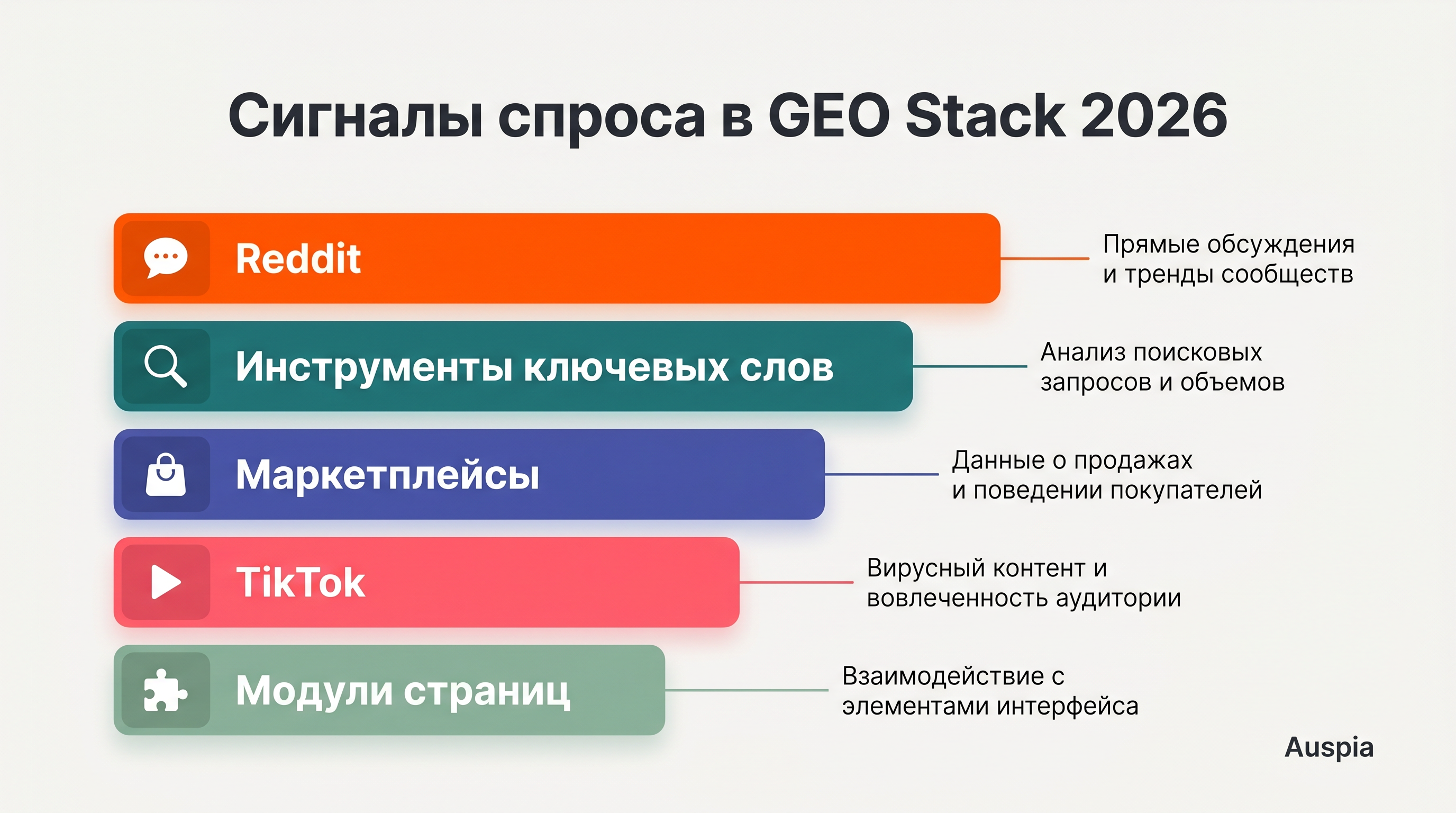 Сигналы спроса в GEO Stack 2026

Reddit

Прямые обсуждения и тренды сообществ

Инструменты ключевых слов

Анализ поисковых запросов и объемов

Маркетплейсы

Данные о продажах и поведении покупателей

TikTok

Вирусный контент и вовлеченность аудитории

Модули страниц

Взаимодействие с элементами интерфейса

Auspia